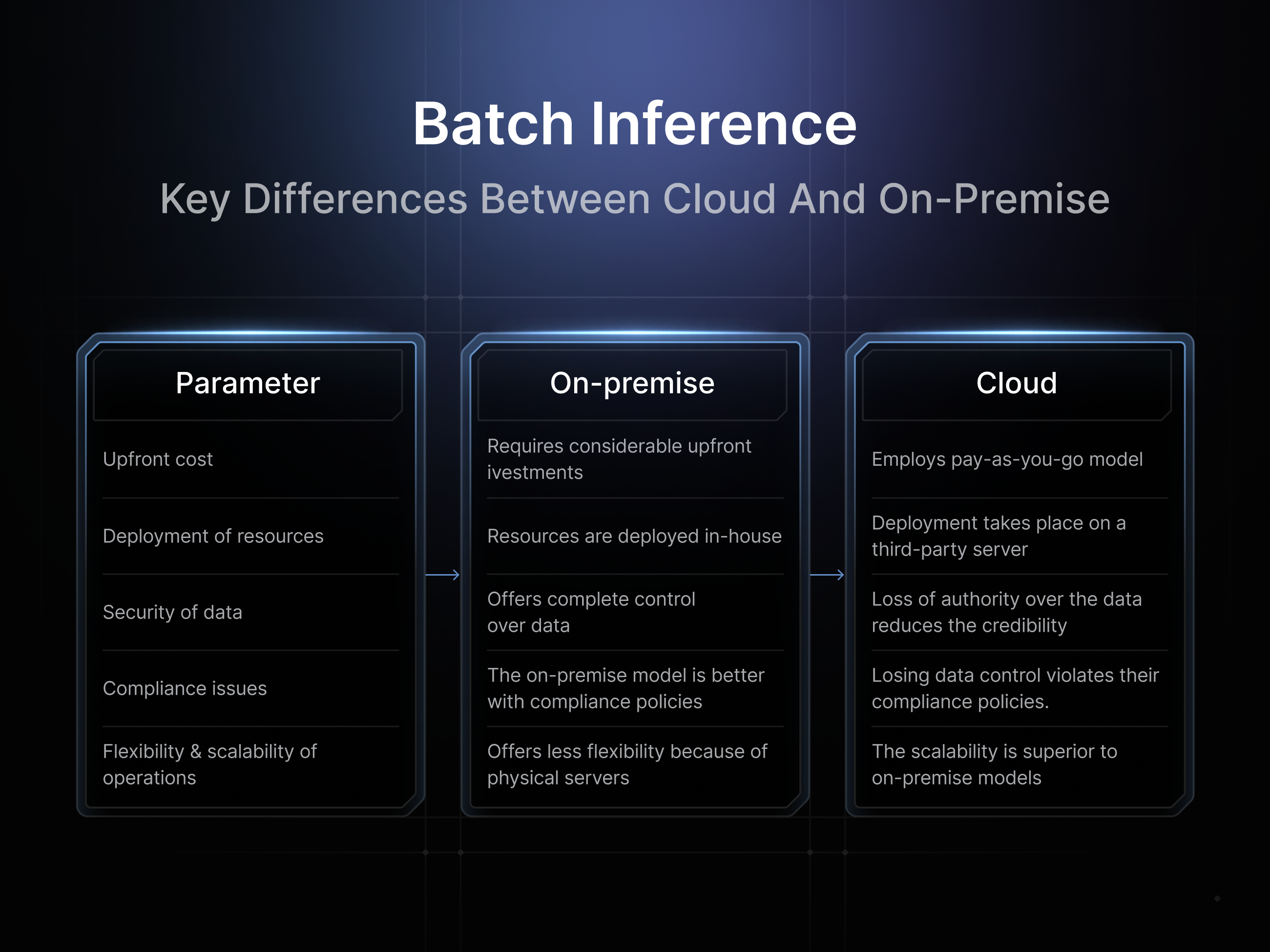 Batch Inference

Key Differences Between Cloud And On-Premise

| Parameter | On-premise | Cloud |
|---|---|---|
| Upfront cost | Requires considerable upfront ivestments | Employs pay-as-you-go model |
| Deployment of resources | Resources are deployed in-house | Deployment takes place on a third-party server |
| Security of data | Offers complete control over data | Loss of authority over the data reduces the credibility |
| Compliance issues | The on-premise model is better with compliance policies | Losing data control violates their compliance policies. |
| Flexibility & scalability of operations | Offers less flexibility because of physical servers | The scalability is superior to on-premise models |